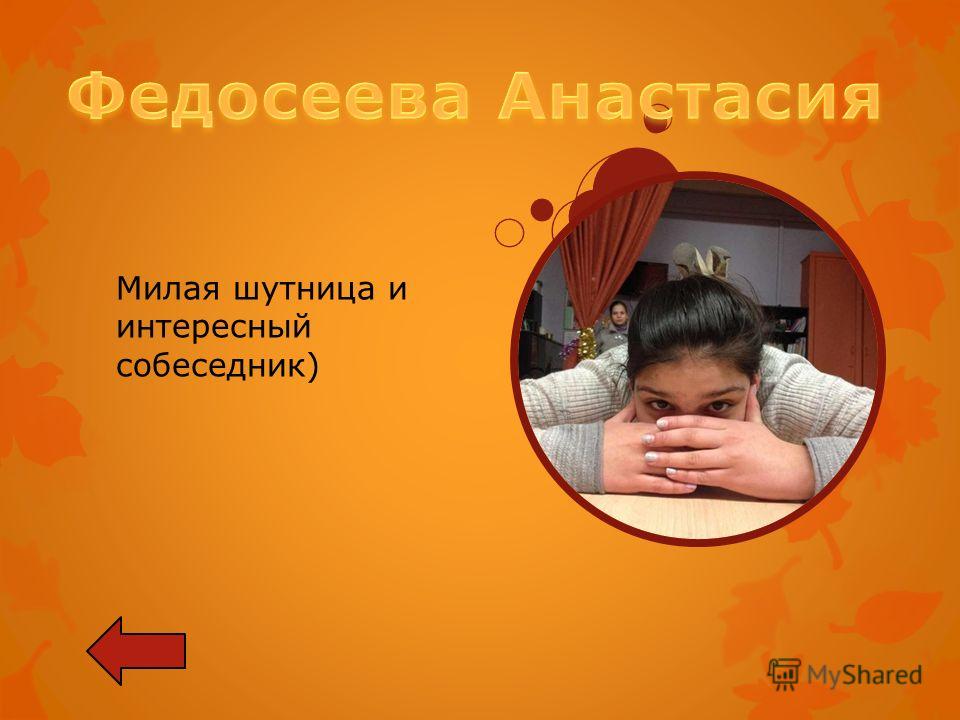 Федосеева Анастасия

Милая шутница и интересный собеседник)

MyShared